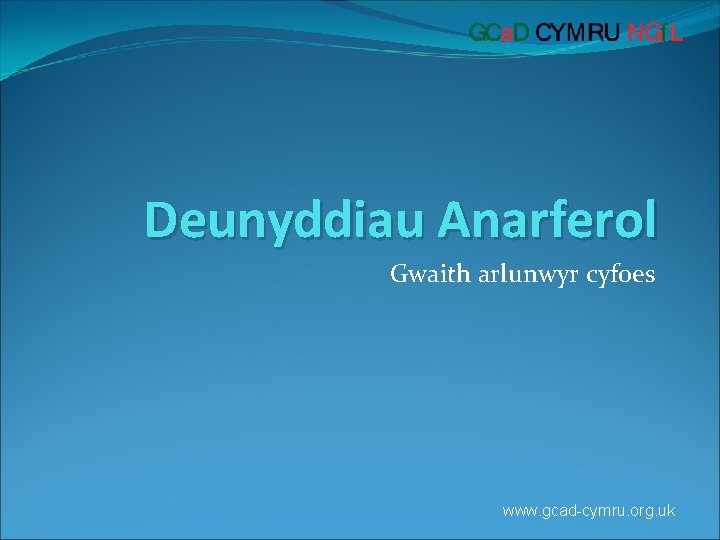 GCaD CYMRU NGfL

Deunyddiau Anarferol

Gwaith arlunwyr cyfoes

www.gcad-cymru.org.uk